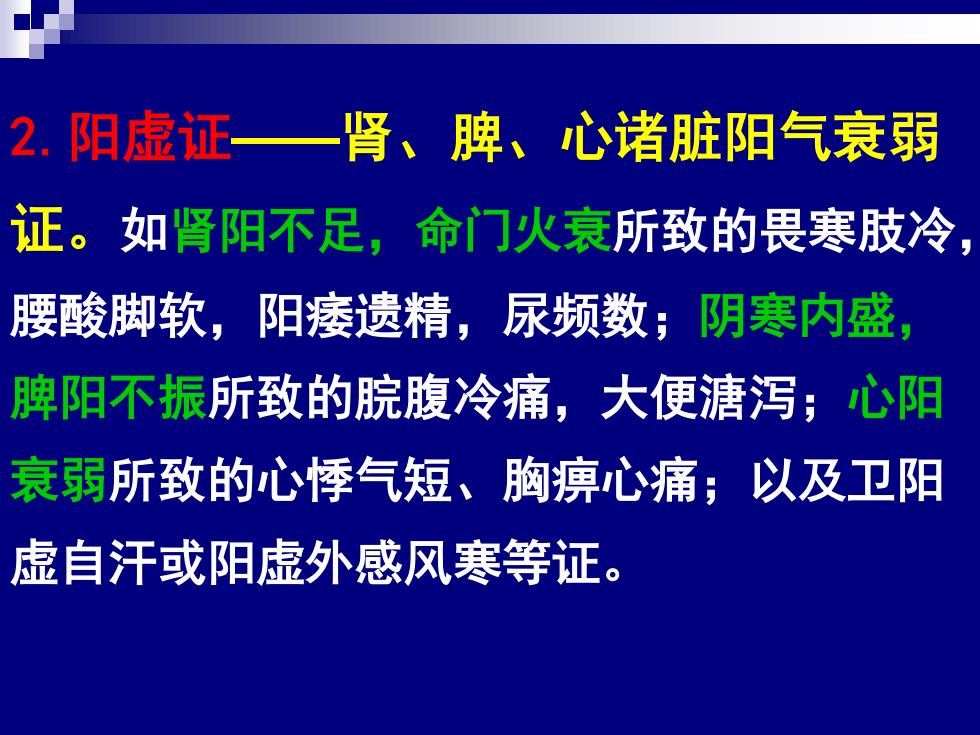 2. 阳虚证——肾、脾、心诸脏阳气衰弱证。如肾阳不足，命门火衰所致的畏寒肢冷，腰酸脚软，阳痿遗精，尿频数；阴寒内盛，脾阳不振所致的脘腹冷痛，大便溏泻；心阳衰弱所致的心悸气短、胸痹心痛；以及卫阳虚自汗或阳虚外感风寒等证。